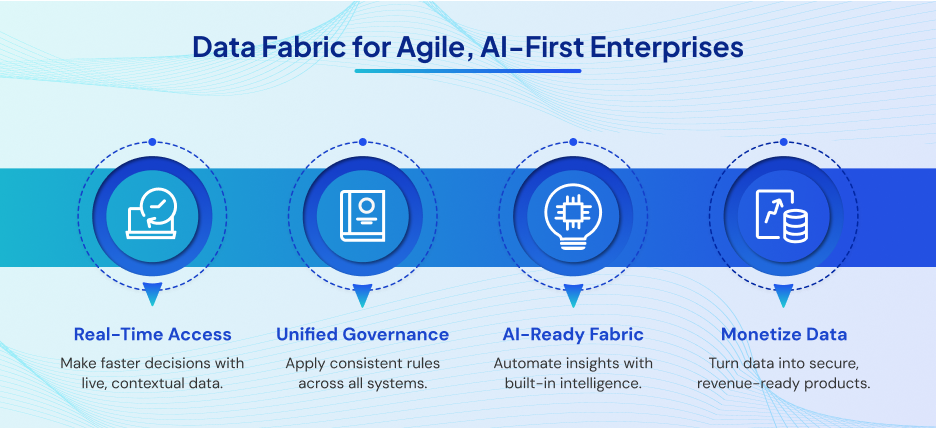 Data Fabric for Agile, AI-First Enterprises

Real-Time Access
Make faster decisions with live, contextual data.

Unified Governance
Apply consistent rules across all systems.

AI-Ready Fabric
Automate insights with built-in intelligence.

Monetize Data
Turn data into secure, revenue-ready products.